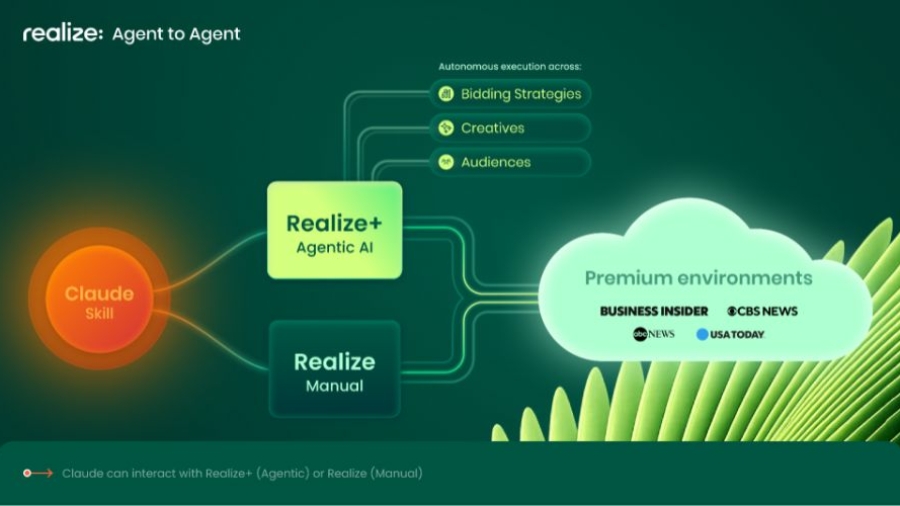 realize: Agent to Agent

Autonomous execution across:

Bidding Strategies

Creatives

Audiences

Claude
Skill

Realize+
Agentic AI

Realize
Manual

Premium environments

BUSINESS INSIDER CBS NEWS

abc NEWS USA TODAY

Claude can interact with Realize+ (Agentic) or Realize (Manual)